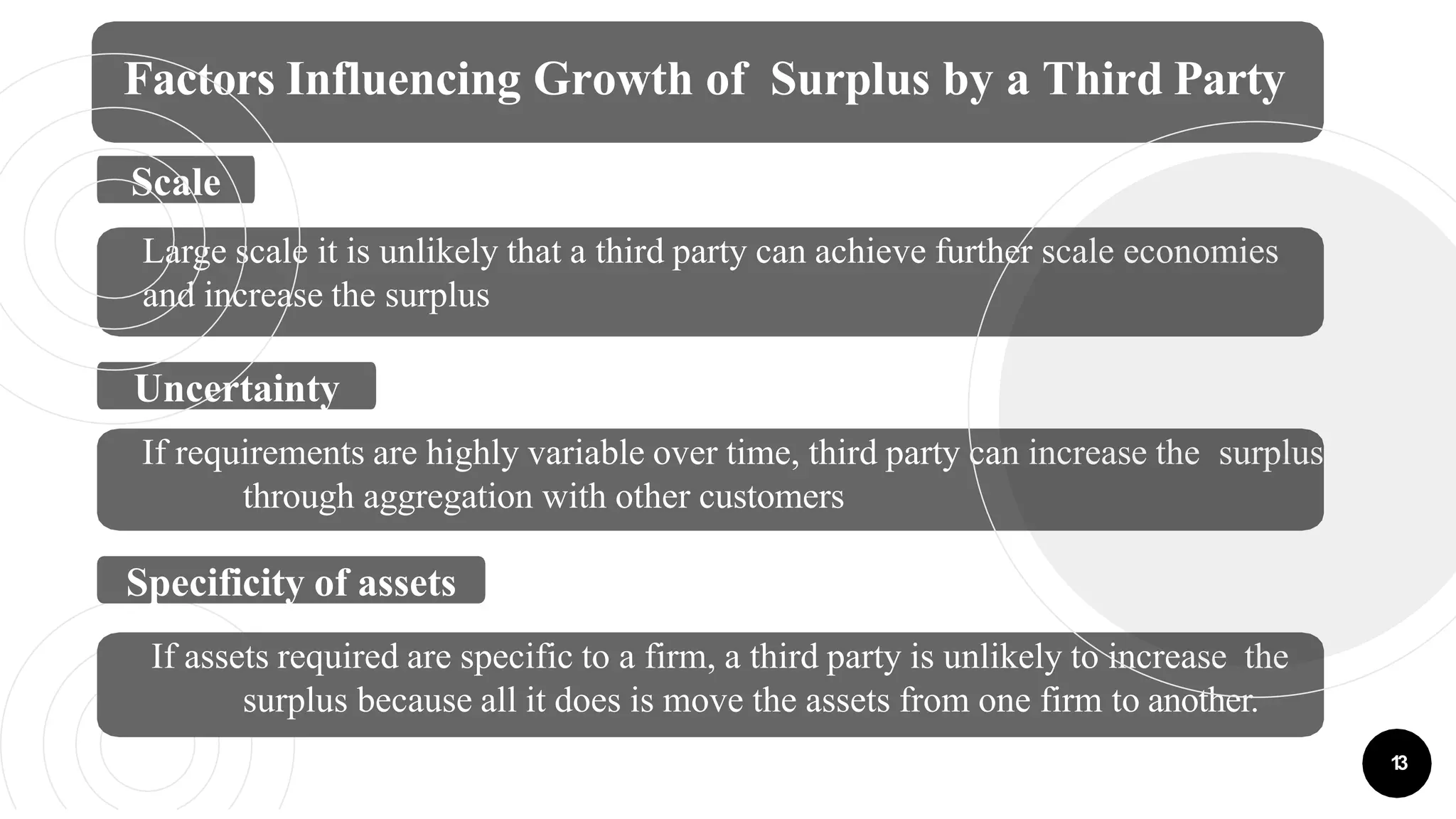 Factors Influencing Growth of Surplus by a Third Party

Scale

Large scale it is unlikely that a third party can achieve further scale economies and increase the surplus

Uncertainty

If requirements are highly variable over time, third party can increase the surplus through aggregation with other customers

Specificity of assets

If assets required are specific to a firm, a third party is unlikely to increase the surplus because all it does is move the assets from one firm to another.

13